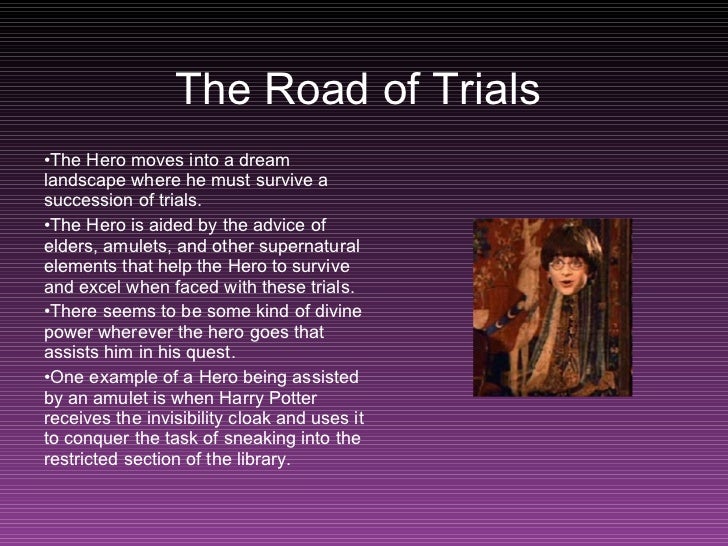 The Road of Trials

•The Hero moves into a dream landscape where he must survive a succession of trials.

•The Hero is aided by the advice of elders, amulets, and other supernatural elements that help the Hero to survive and excel when faced with these trials.

•There seems to be some kind of divine power wherever the hero goes that assists him in his quest.

•One example of a Hero being assisted by an amulet is when Harry Potter receives the invisibility cloak and uses it to conquer the task of sneaking into the restricted section of the library.